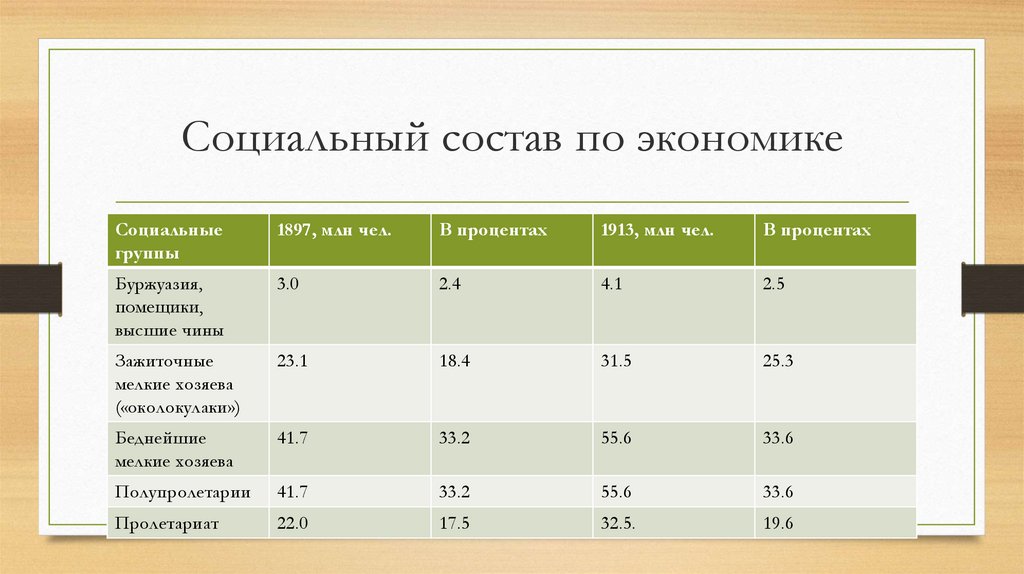 Социальный состав по экономике

| Социальные группы | 1897, млн чел. | В процентах | 1913, млн чел. | В процентах |
|---|---|---|---|---|
| Буржуазия, помещики, высшие чины | 3.0 | 2.4 | 4.1 | 2.5 |
| Зажиточные мелкие хозяева («околокулаки») | 23.1 | 18.4 | 31.5 | 25.3 |
| Беднейшие мелкие хозяева | 41.7 | 33.2 | 55.6 | 33.6 |
| Полупролетарии | 41.7 | 33.2 | 55.6 | 33.6 |
| Пролетариат | 22.0 | 17.5 | 32.5. | 19.6 |